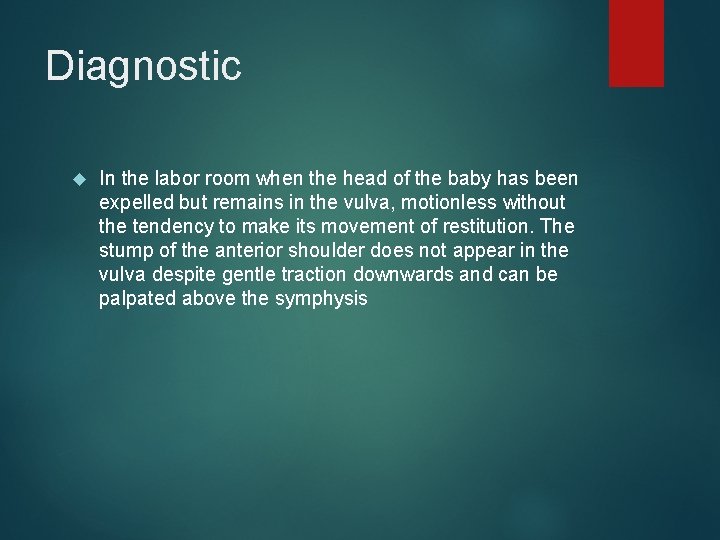 Diagnostic

In the labor room when the head of the baby has been expelled but remains in the vulva, motionless without the tendency to make its movement of restitution. The stump of the anterior shoulder does not appear in the vulva despite gentle traction downwards and can be palpated above the symphysis